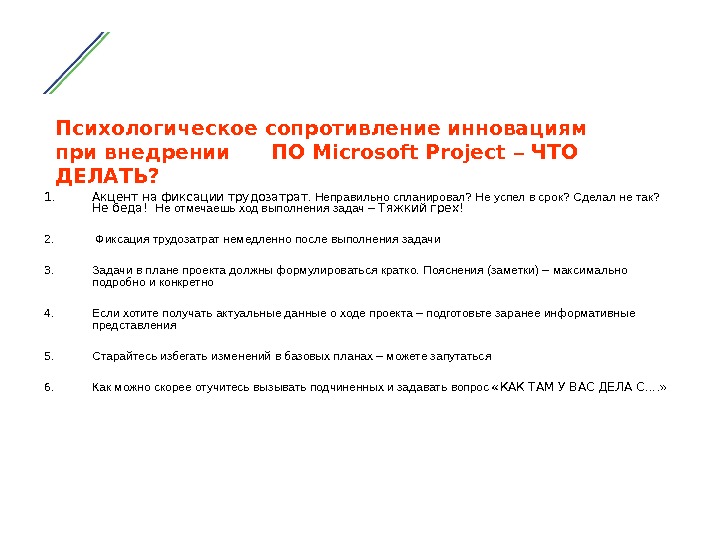 Психологическое сопротивление инновациям при внедрении ПО Microsoft Project – ЧТО ДЕЛАТЬ?

1. Акцент на фиксации трудозатрат. Неправильно спланировал? Не успел в срок? Сделал не так? Не беда! Не отмечаешь ход выполнения задач – Тяжкий грех!

2. Фиксация трудозатрат немедленно после выполнения задачи

3. Задачи в плане проекта должны формулироваться кратко. Пояснения (заметки) – максимально подробно и конкретно

4. Если хотите получать актуальные данные о ходе проекта – подготовьте заранее информативные представления

5. Старайтесь избегать изменений в базовых планах – можете запутаться

6. Как можно скорее отучитесь вызывать подчиненных и задавать вопрос «КАК ТАМ У ВАС ДЕЛА С….»